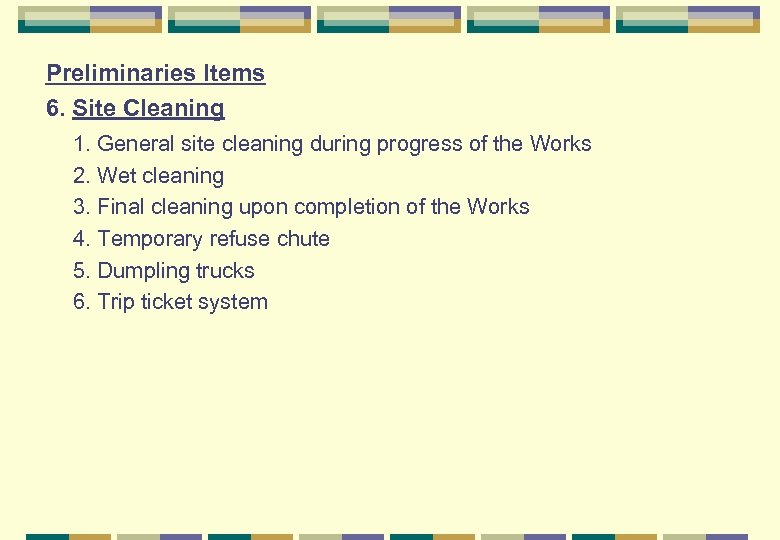 Preliminaries Items

6. Site Cleaning

1. General site cleaning during progress of the Works
2. Wet cleaning
3. Final cleaning upon completion of the Works
4. Temporary refuse chute
5. Dumpling trucks
6. Trip ticket system